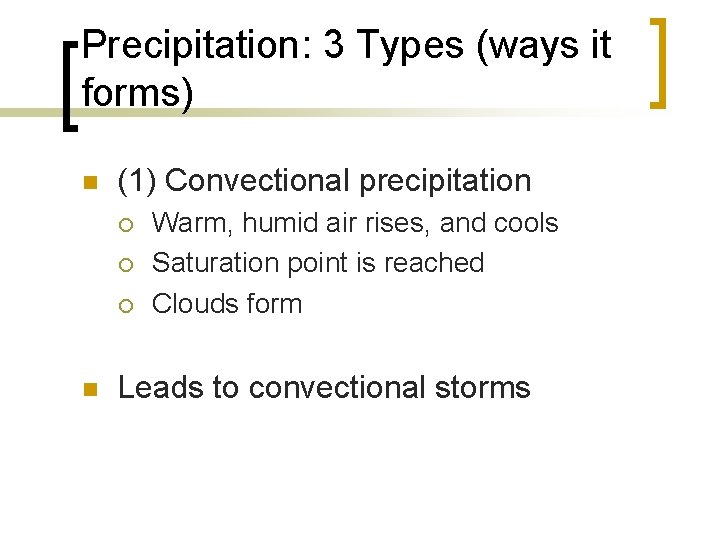 Precipitation: 3 Types (ways it forms)

(1) Convectional precipitation

Warm, humid air rises, and cools

Saturation point is reached

Clouds form

Leads to convectional storms